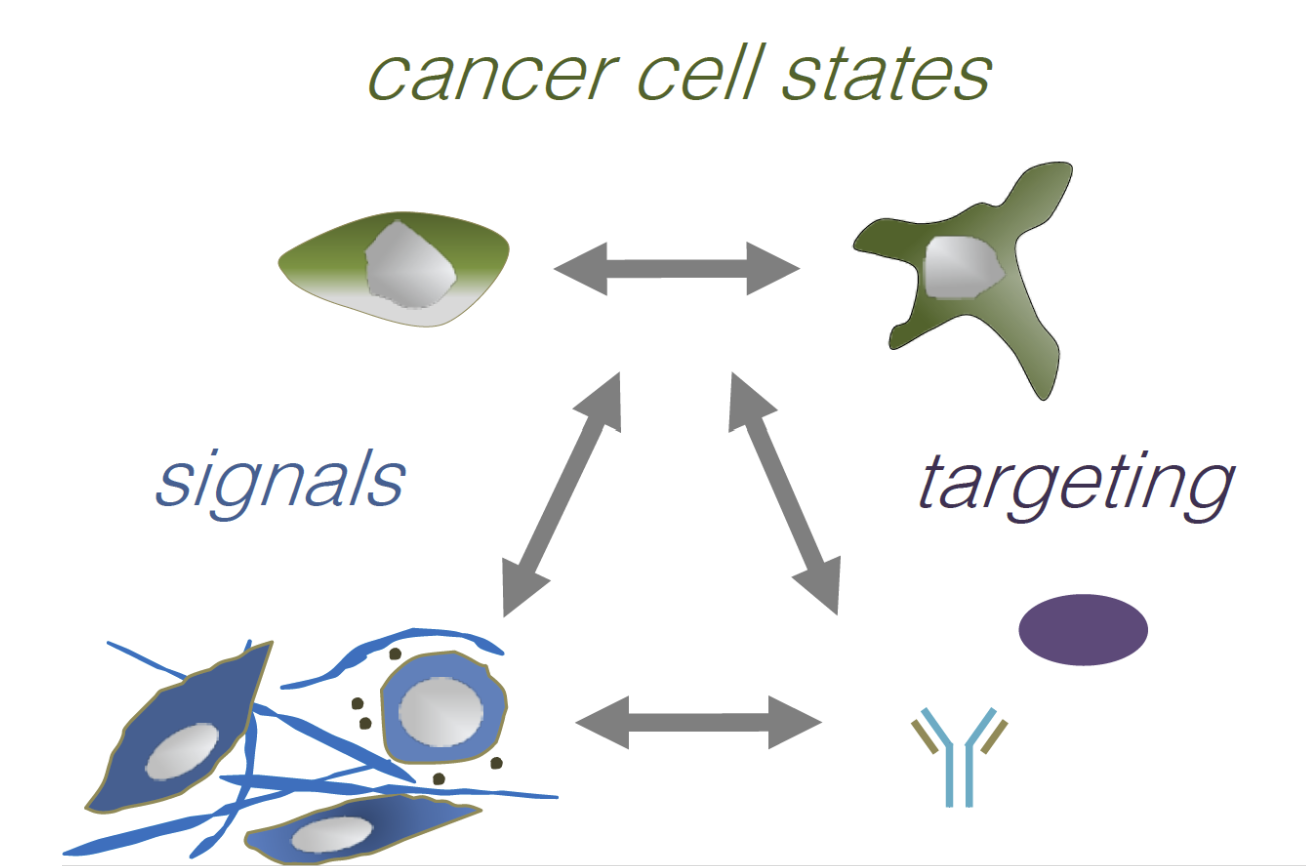 cancer cell states

signals

targeting